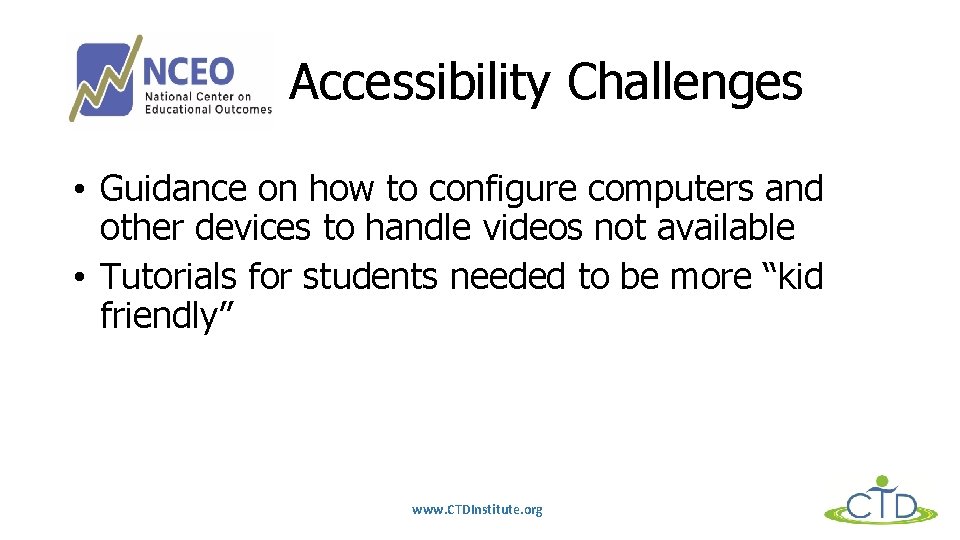 NCEO
National Center on
Educational Outcomes

Accessibility Challenges

• Guidance on how to configure computers and other devices to handle videos not available
• Tutorials for students needed to be more "kid friendly"

www.CTDInstitute.org

CTD